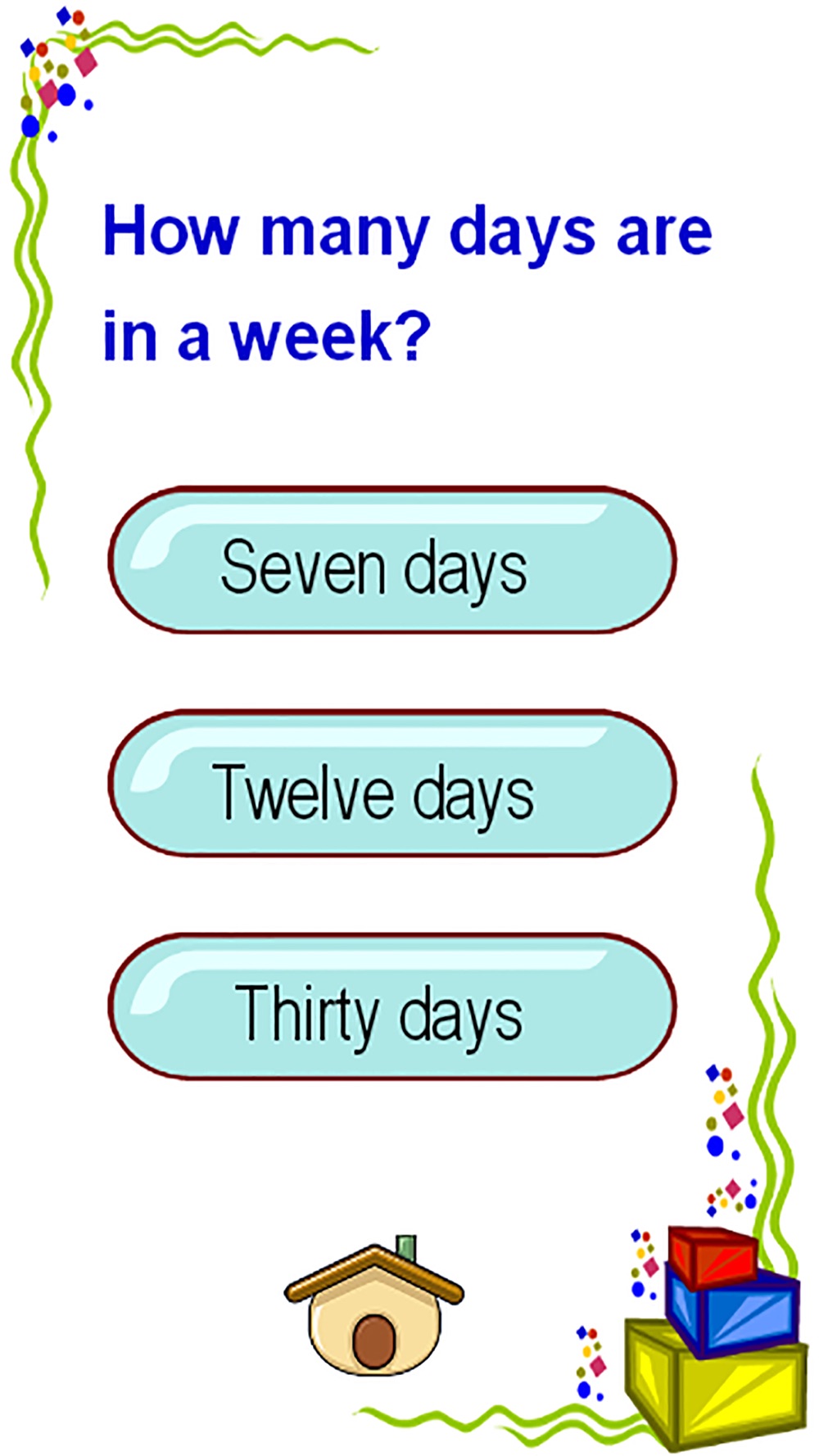 How many days are in a week?

Seven days

Twelve days

Thirty days